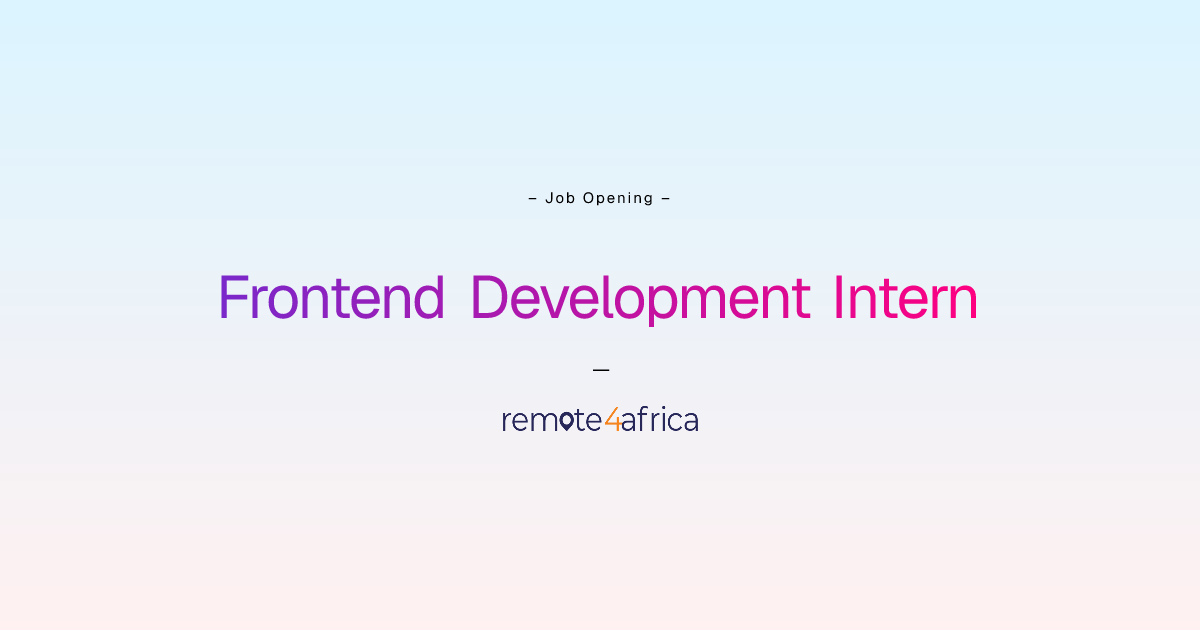 – Job Opening –

Frontend Development Intern

—

remote4africa